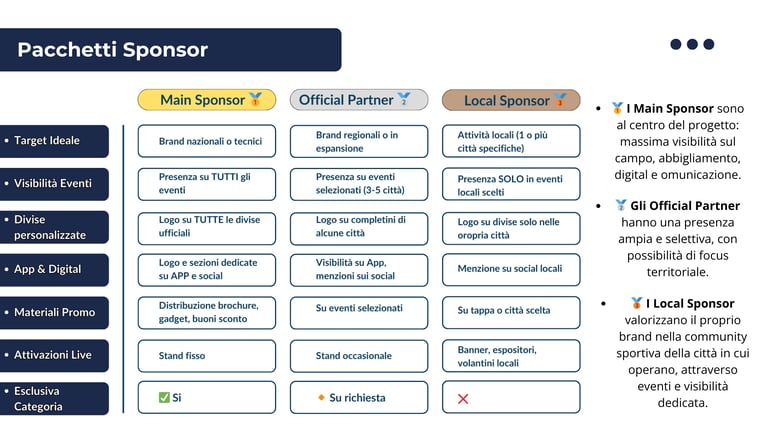 Pacchetti Sponsor

| | Main Sponsor 🥇 | Official Partner 🥈 | Local Sponsor 🥉 |
|---|---|---|---|
| • Target Ideale | Brand nazionali o tecnici | Brand regionali o in espansione | Attività locali (1 o più città specifiche) |
| • Visibilità Eventi | Presenza su TUTTI gli eventi | Presenza su eventi selezionati (3-5 città) | Presenza SOLO in eventi locali scelti |
| • Divise personalizzate | Logo su TUTTE le divise ufficiali | Logo su completini di alcune città | Logo su divise solo nelle oropria città |
| • App & Digital | Logo e sezioni dedicate su APP e social | Visibilità su App, menzioni sui social | Menzione su social locali |
| • Materiali Promo | Distribuzione brochure, gadget, buoni sconto | Su eventi selezionati | Su tappa o città scelta |
| • Attivazioni Live | Stand fisso | Stand occasionale | Banner, espositori, volantini locali |
| • Esclusiva Categoria | ✅ Sì | 🔸 Su richiesta | ❌ |

• 🥇 I Main Sponsor sono al centro del progetto: massima visibilità sul campo, abbigliamento, digital e omunicazione.

• 🥈 Gli Official Partner hanno una presenza ampia e selettiva, con possibilità di focus territoriale.

• 🥉 I Local Sponsor valorizzano il proprio brand nella community sportiva della città in cui operano, attraverso eventi e visibilità dedicata.